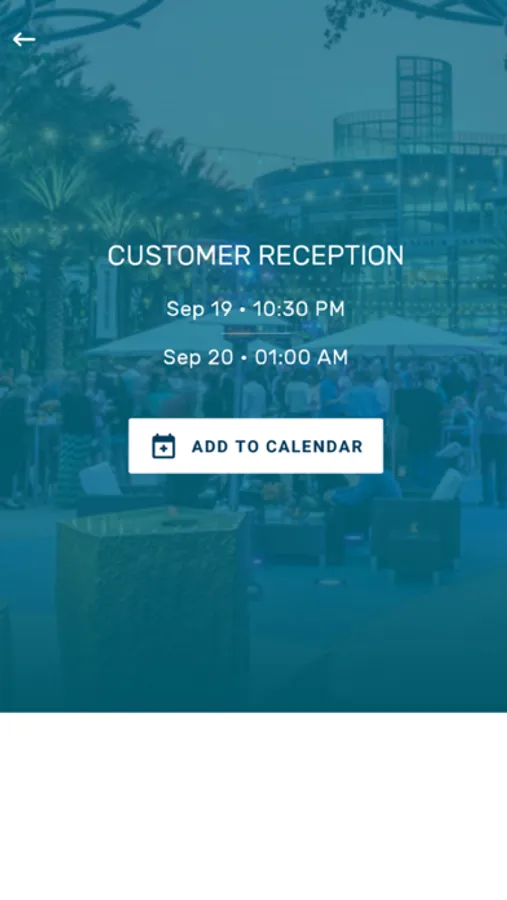 CUSTOMER RECEPTION

Sep 19 • 10:30 PM

Sep 20 • 01:00 AM

ADD TO CALENDAR